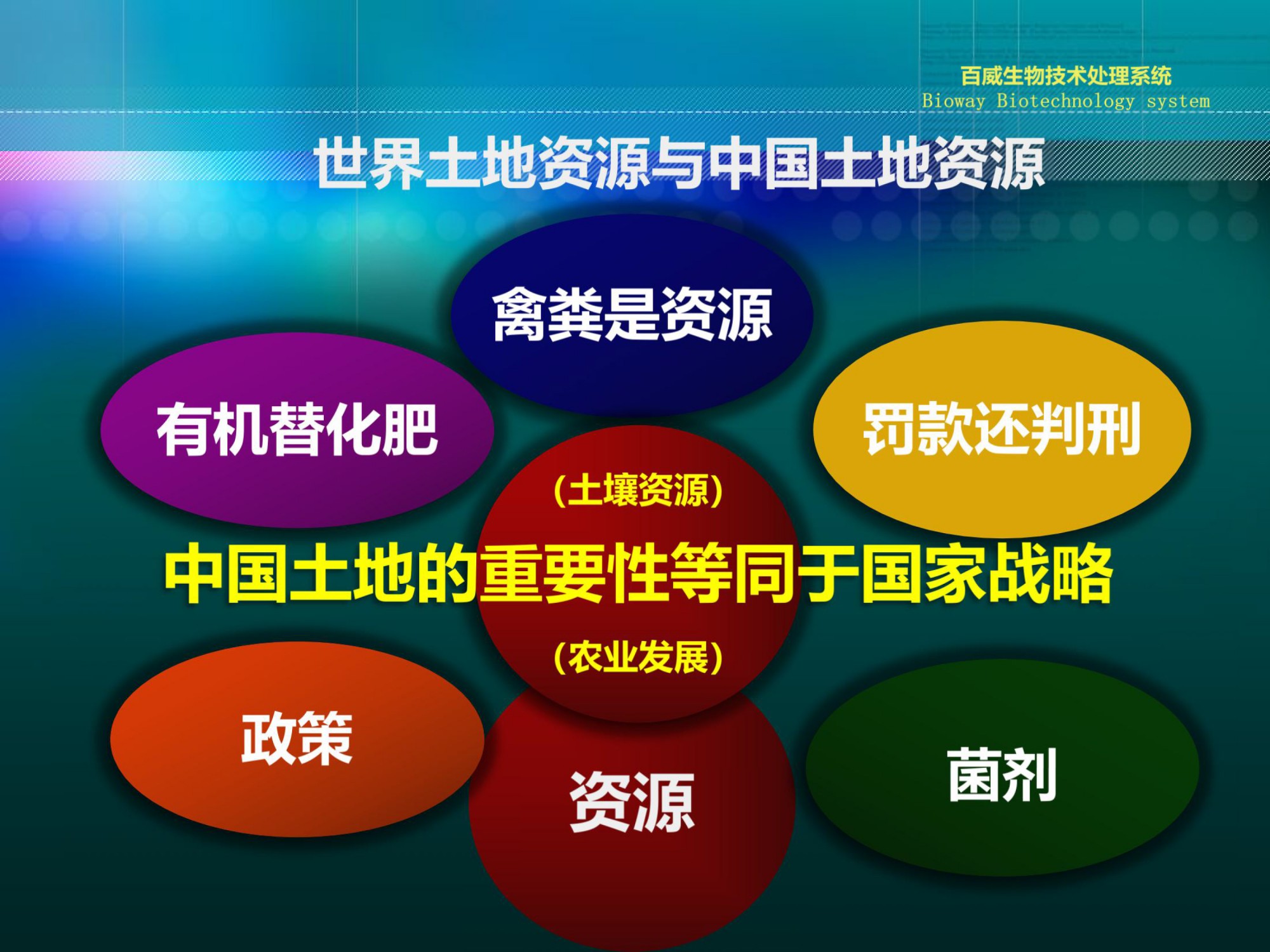 百威生物技术处理系统
Bioway Biotechnology system

世界土地资源与中国土地资源

禽粪是资源

有机替化肥

罚款还判刑

（土壤资源）

中国土地的重要性等同于国家战略

（农业发展）

政策

资源

菌剂